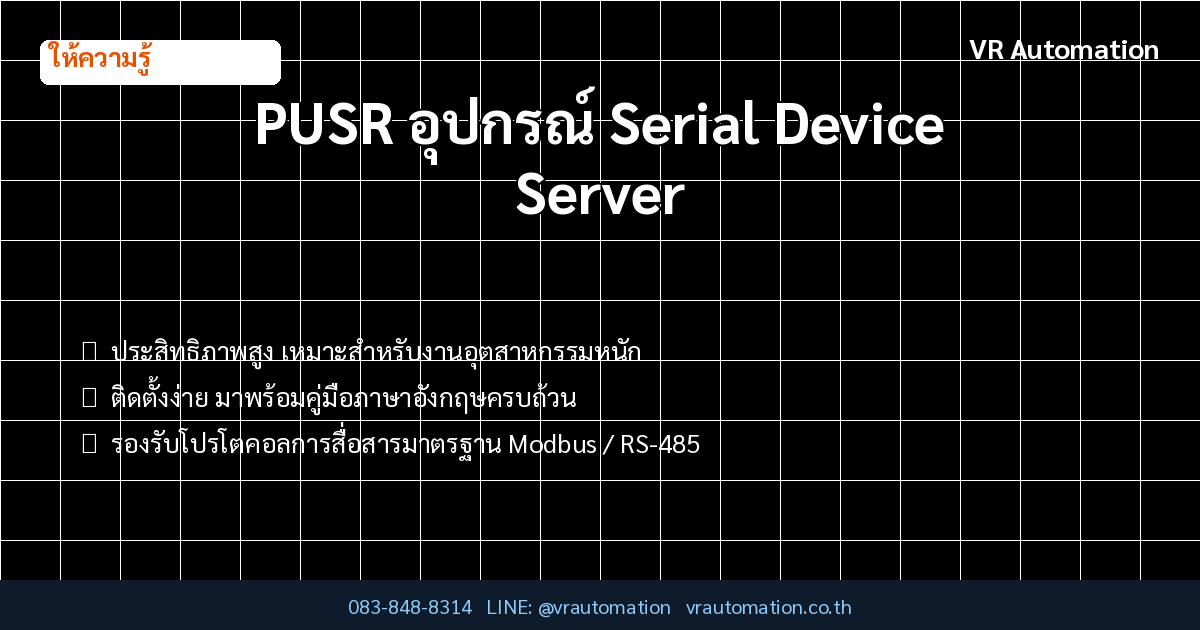 ให้ความรู้

VR Automation

PUSR อุปกรณ์ Serial Device Server

 ประสิทธิภาพสูง เหมาะสำหรับงานอุตสาหกรรมหนัก
 ติดตั้งง่าย มาพร้อมคู่มือภาษาอังกฤษครบถ้วน
 รองรับโปรโตคอลการสื่อสารมาตรฐาน Modbus / RS-485

083-848-8314 LINE: @vrautomation vrautomation.co.th